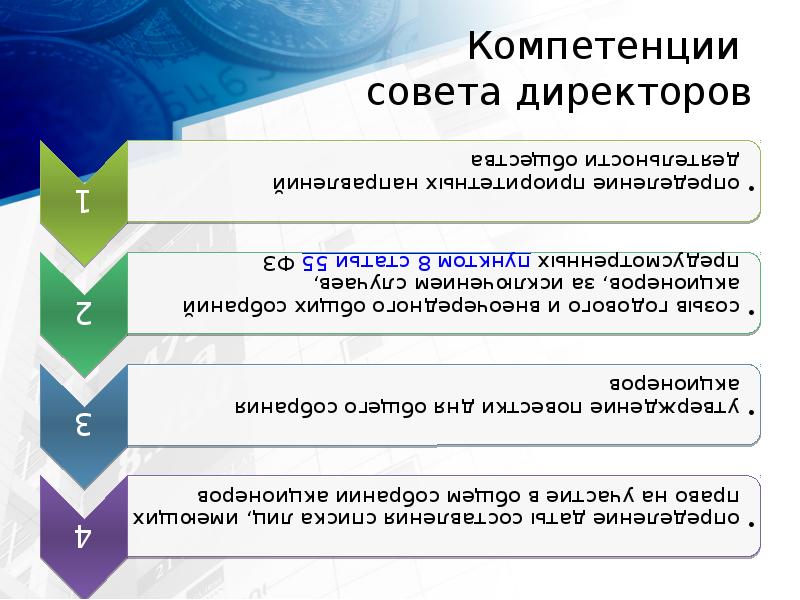 Компетенции совета директоров

1

• определение приоритетных направлений деятельности общества

2

• созыв годового и внеочередного общих собраний акционеров, за исключением случаев, предусмотренных пунктом 8 статьи 55 ФЗ

3

• утверждение повестки дня общего собрания акционеров

4

• определение даты составления списка лиц, имеющих право на участие в общем собрании акционеров